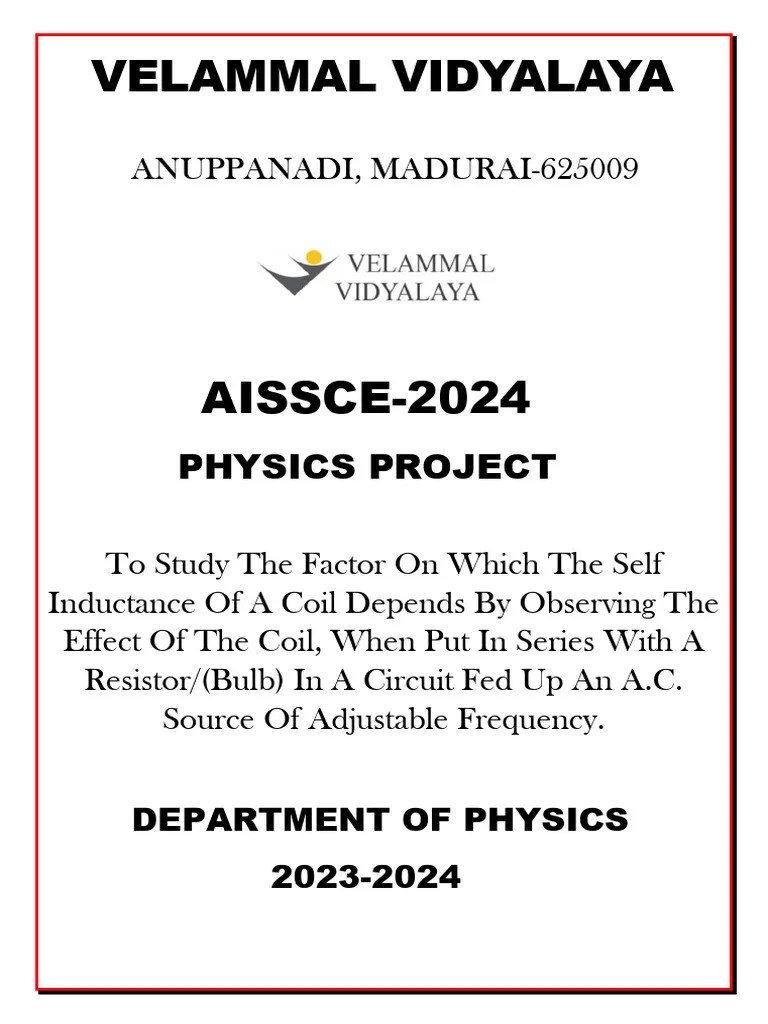 VELAMMAL VIDYALAYA

ANUPPANADI, MADURAI-625009

VELAMMAL VIDYALAYA

AISSCE-2024

PHYSICS PROJECT

To Study The Factor On Which The Self Inductance Of A Coil Depends By Observing The Effect Of The Coil, When Put In Series With A Resistor/(Bulb) In A Circuit Fed Up An A.C. Source Of Adjustable Frequency.

DEPARTMENT OF PHYSICS

2023-2024